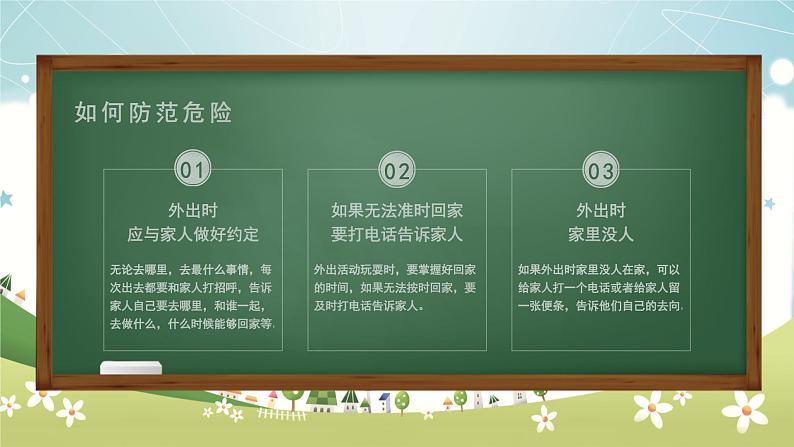 如何防范危险

01

外出时
应与家人做好约定

无论去哪里，去最什么事情，每次出去都要和家人打招呼，告诉家人自己要去哪里，和谁一起，去做什么，什么时候能够回家等.

02

如果无法准时回家
要打电话告诉家人

外出活动玩耍时，要掌握好回家的时间，如果无法按时回家，要及时打电话告诉家人。

03

外出时
家里没人

如果外出时家里没人在家，可以给家人打一个电话或者给家人留一张便条，告诉他们自己的去向.